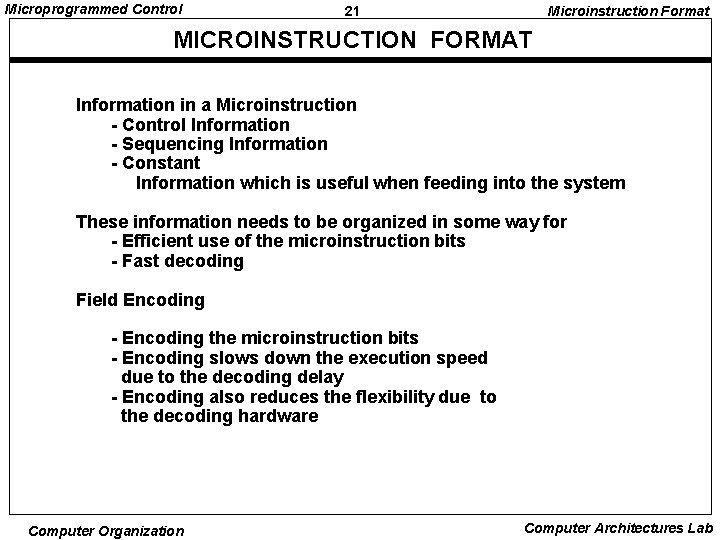 Microprogrammed Control 21 Microinstruction Format

MICROINSTRUCTION FORMAT

Information in a Microinstruction
- Control Information
- Sequencing Information
- Constant
Information which is useful when feeding into the system

These information needs to be organized in some way for
- Efficient use of the microinstruction bits
- Fast decoding

Field Encoding

- Encoding the microinstruction bits
- Encoding slows down the execution speed due to the decoding delay
- Encoding also reduces the flexibility due to the decoding hardware

Computer Organization Computer Architectures Lab